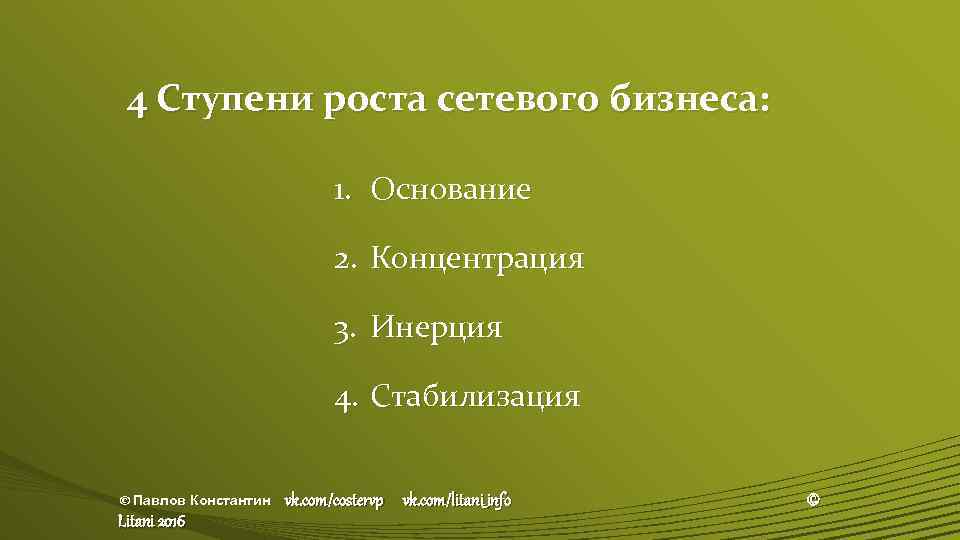 4 Ступени роста сетевого бизнеса:

1. Основание

2. Концентрация

3. Инерция

4. Стабилизация

© Павлов Константин vk.com/costervp vk.com/litani.info ©
Litani 2016